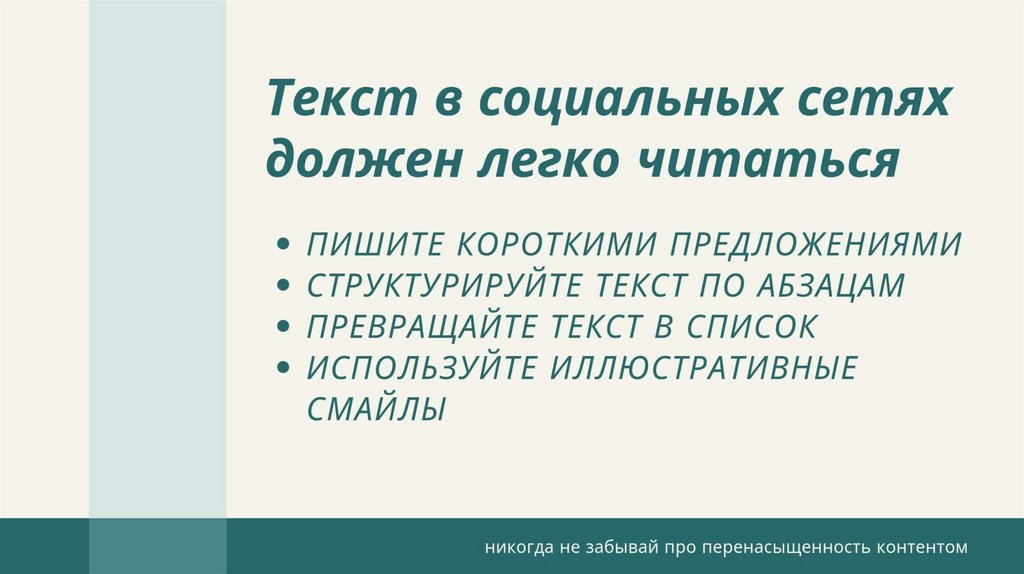 Текст в социальных сетях должен легко читаться

• ПИШИТЕ КОРОТКИМИ ПРЕДЛОЖЕНИЯМИ
• СТРУКТУРИРУЙТЕ ТЕКСТ ПО АБЗАЦАМ
• ПРЕВРАЩАЙТЕ ТЕКСТ В СПИСОК
• ИСПОЛЬЗУЙТЕ ИЛЛЮСТРАТИВНЫЕ СМАЙЛЫ

никогда не забывай про перенасыщенность контентом